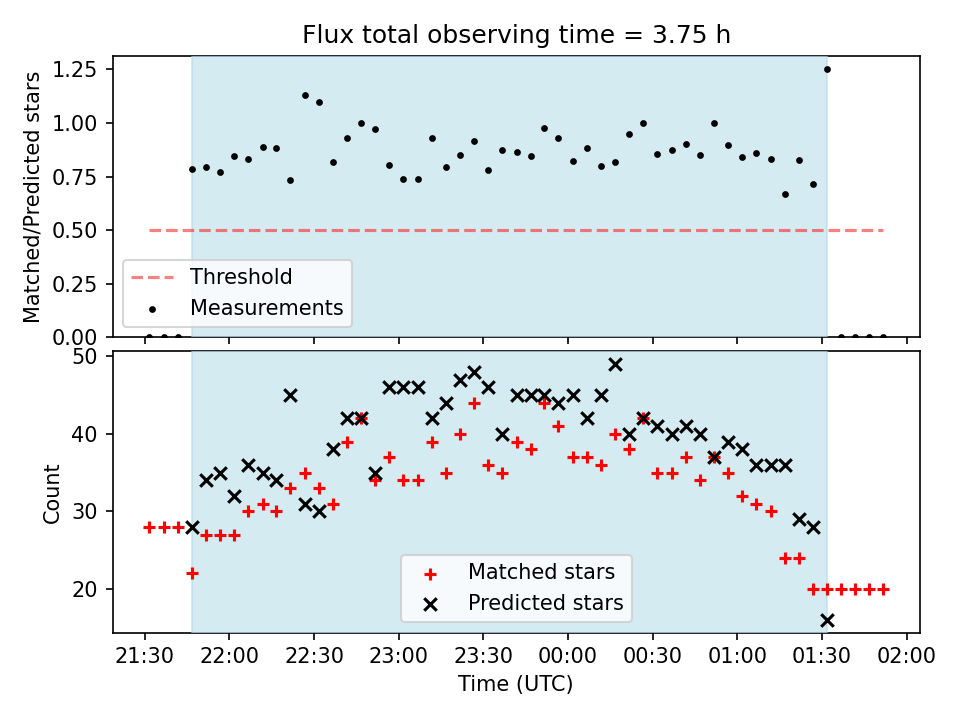 Flux total observing time = 3.75 h

Matched/Predicted stars

1.25
1.00
0.75
0.50
0.25
0.00

Threshold
Measurements

Count

50
40
30
20

Matched stars
Predicted stars

21:30 22:00 22:30 23:00 23:30 00:00 00:30 01:00 01:30 02:00

Time (UTC)